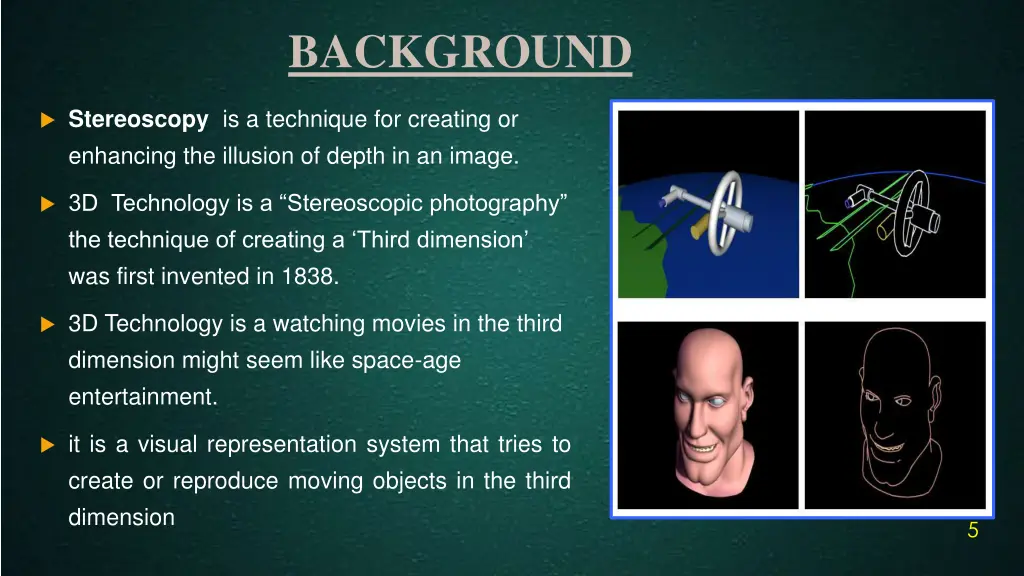 BACKGROUND

Stereoscopy is a technique for creating or enhancing the illusion of depth in an image.

3D Technology is a “Stereoscopic photography” the technique of creating a ‘Third dimension’ was first invented in 1838.

3D Technology is a watching movies in the third dimension might seem like space-age entertainment.

it is a visual representation system that tries to create or reproduce moving objects in the third dimension

5